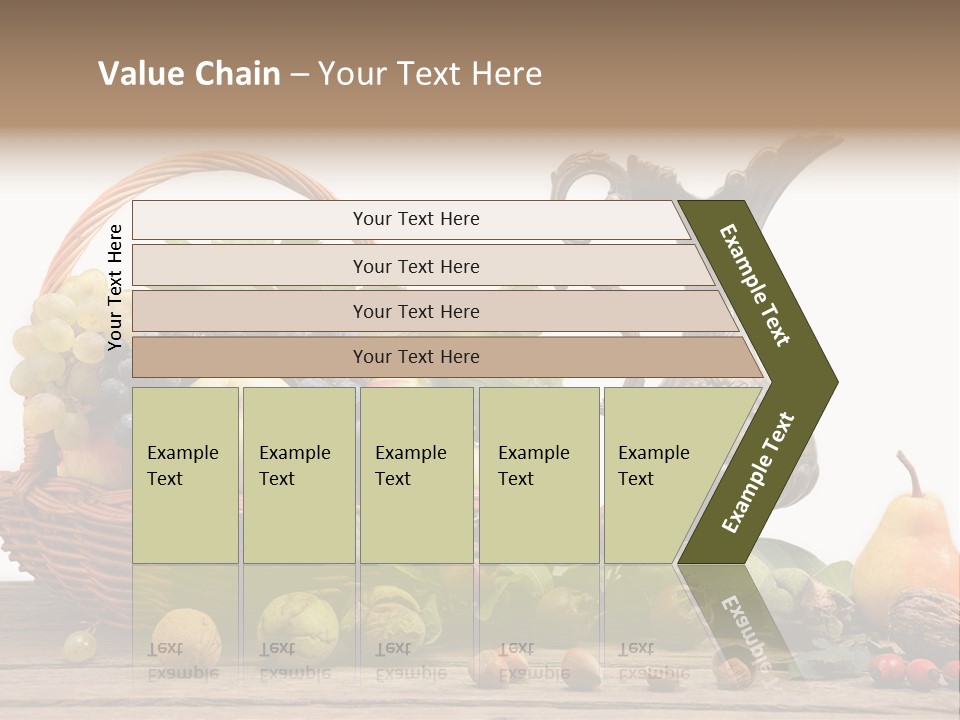 Value Chain – Your Text Here

Your Text Here

Your Text Here

Your Text Here

Your Text Here

Your Text Here

Example Text

Example Text

Example Text

Example Text

Example Text

Example Text

Example Text